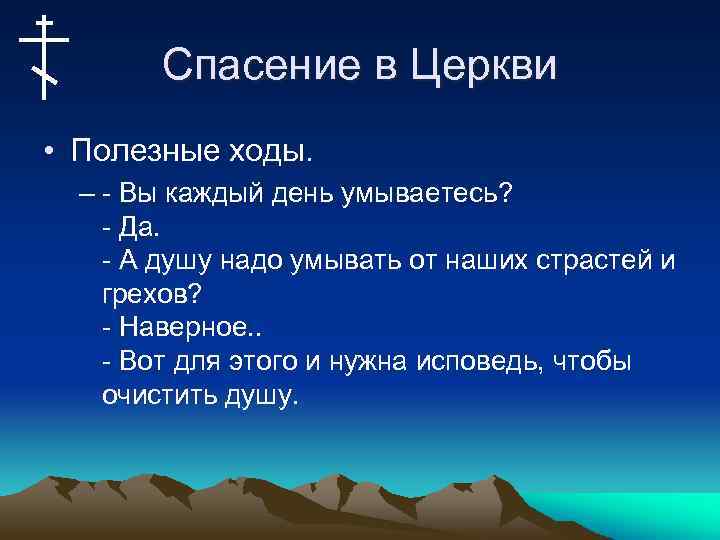 Спасение в Церкви

• Полезные ходы.

– - Вы каждый день умываетесь?
- Да.
- А душу надо умывать от наших страстей и грехов?
- Наверное..
- Вот для этого и нужна исповедь, чтобы очистить душу.